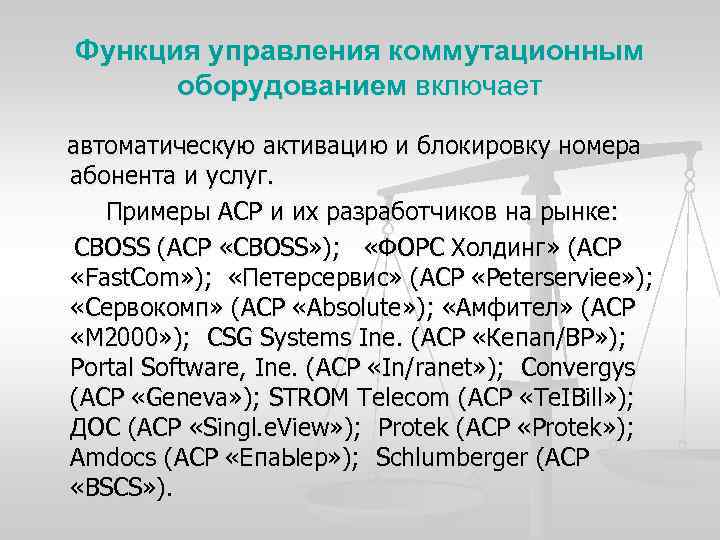 Функция управления коммутационным оборудованием включает

автоматическую активацию и блокировку номера абонента и услуг.

Примеры АСР и их разработчиков на рынке:

CBOSS (АСР «CBOSS»); «ФОРС Холдинг» (АСР «FastCom»); «Петерсервис» (АСР «Peterserviee»); «Сервокомп» (АСР «Absolute»); «Амфител» (АСР «М2000»); CSG Systems Ine. (АСР «Кепап/ВР»); Portal Software, Ine. (АСР «In/ranet»); Convergys (АСР «Geneva»); STROM Telecom (АСР «TeIBill»); ДОС (АСР «Singl.eView»); Protek (АСР «Protek»); Amdocs (АСР «Епаыер»); Schlumberger (АСР «BSCS»).